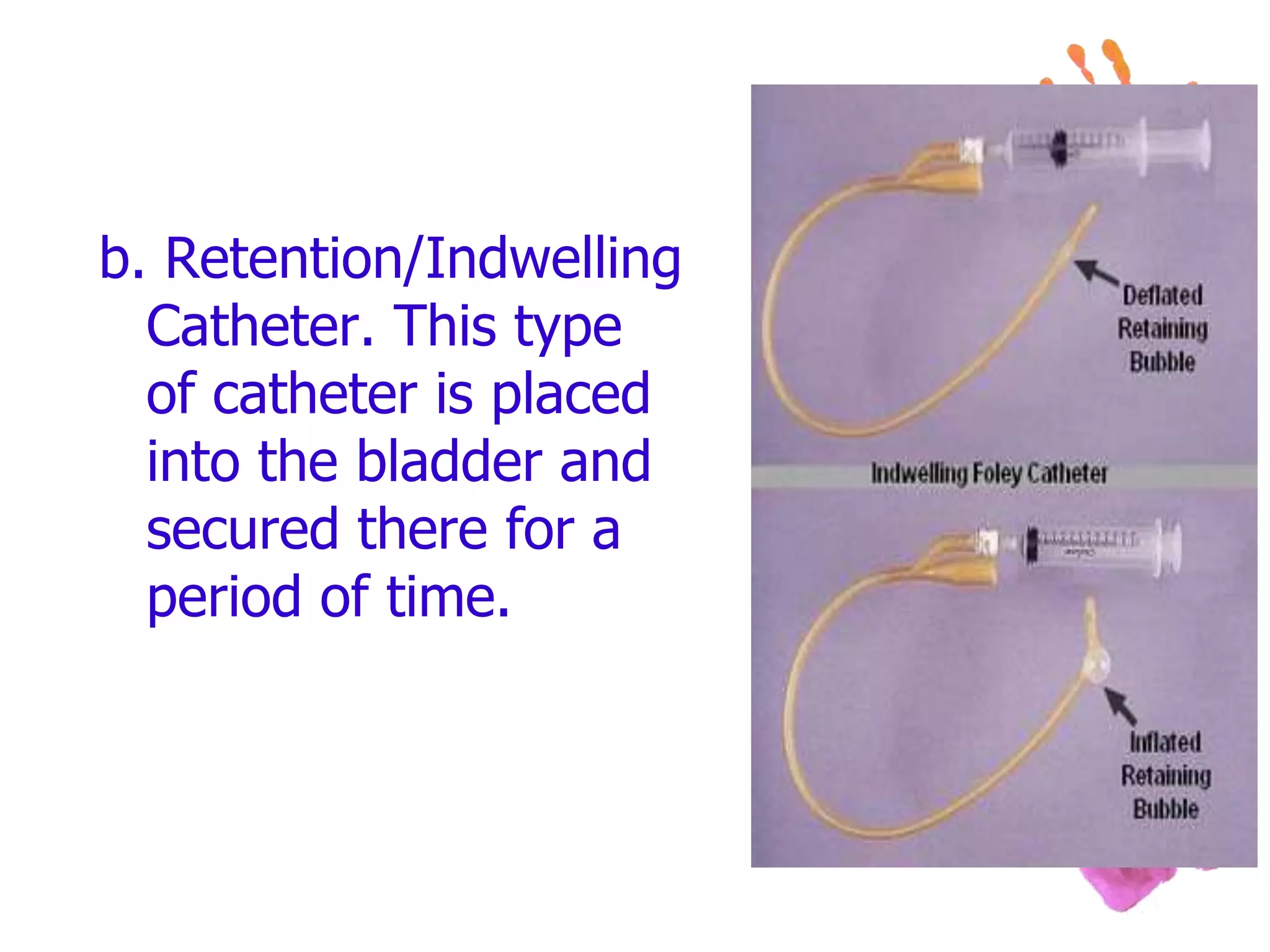 b. Retention/Indwelling Catheter. This type of catheter is placed into the bladder and secured there for a period of time.

Deflated Retaining Bubble

Indwelling Foley Catheter

Inflated Retaining Bubble